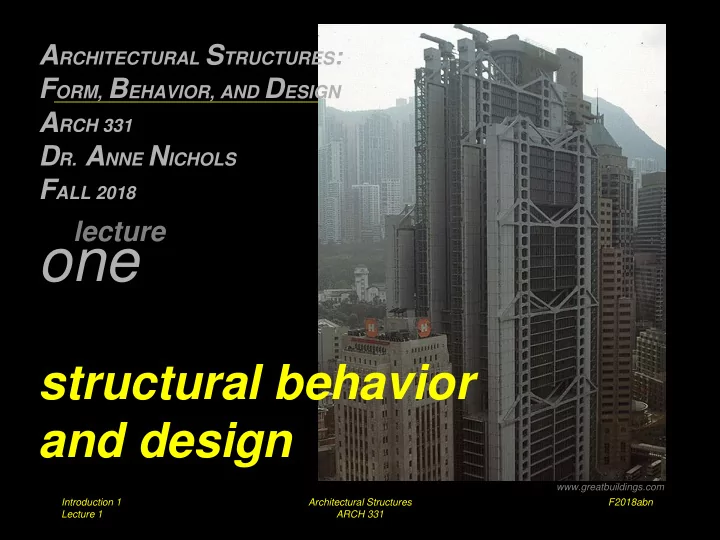 ARCHITECTURAL STRUCTURES:
FORM, BEHAVIOR, AND DESIGN
ARCH 331
DR. ANNE NICHOLS
FALL 2018

lecture
one

structural behavior
and design

www.greatbuildings.com

Introduction 1
Lecture 1

Architectural Structures
ARCH 331

F2018abn